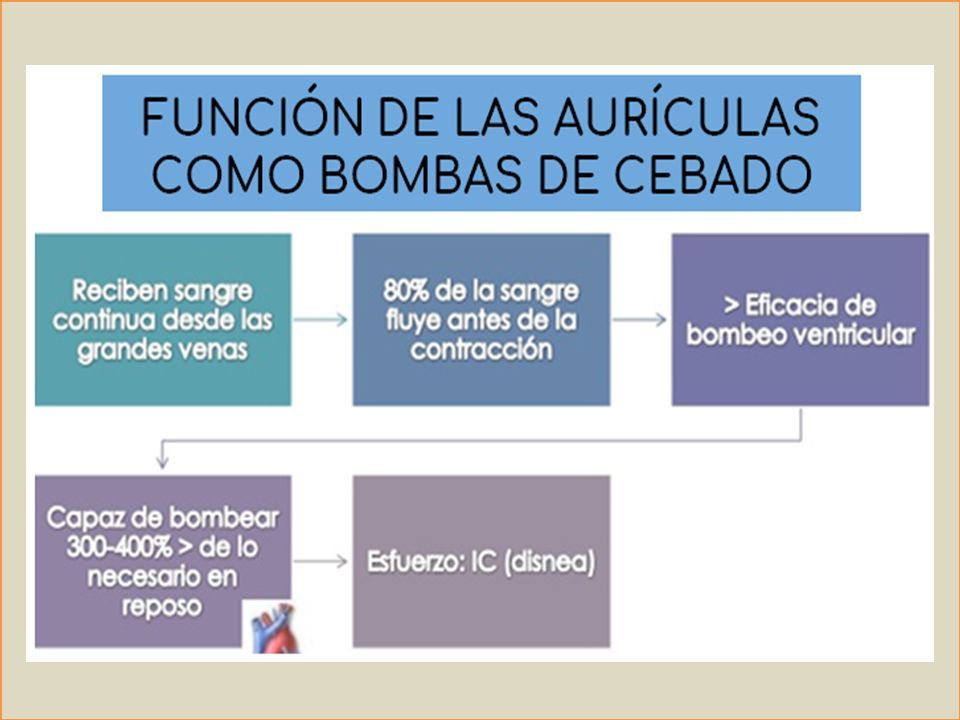 FUNCIÓN DE LAS AURÍCULAS COMO BOMBAS DE CEBADO

Reciben sangre continua desde las grandes venas

80% de la sangre fluye antes de la contracción

> Eficacia de bombeo ventricular

Capaz de bombear 300-400% > de lo necesario en reposo

Esfuerzo: IC (disnea)